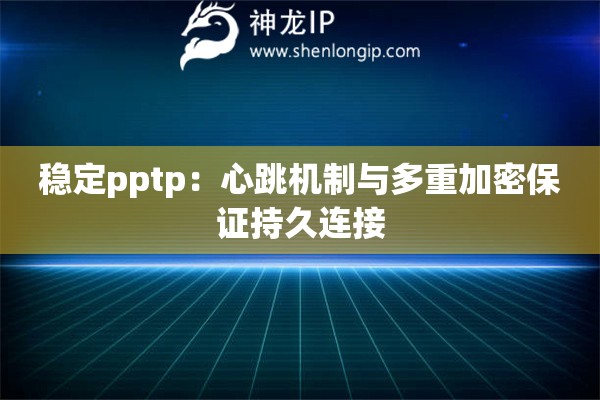 神龙IP
www.shenlongip.com

稳定pptp：心跳机制与多重加密保证持久连接